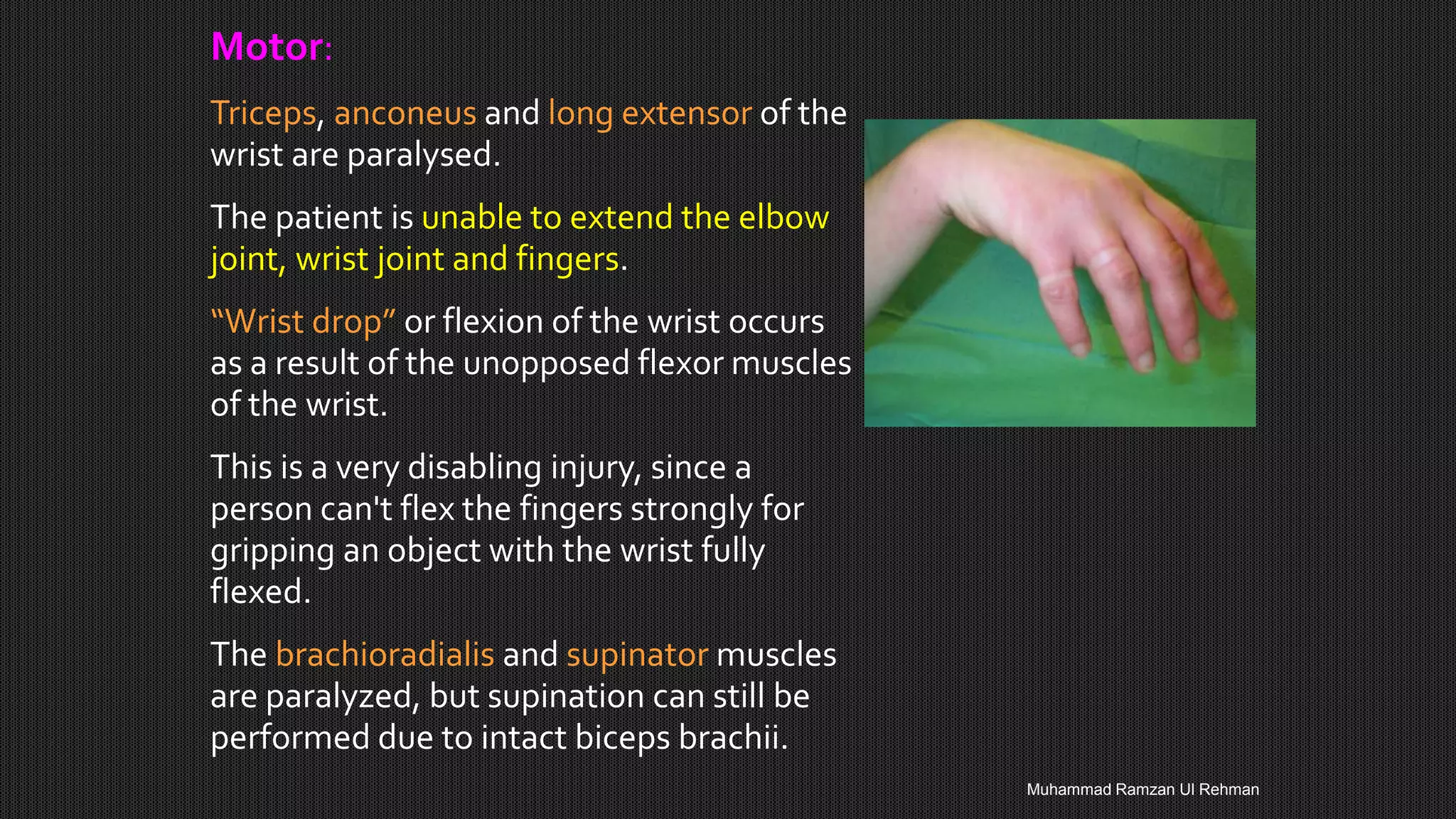 Motor:

Triceps, anconeus and long extensor of the wrist are paralysed.

The patient is unable to extend the elbow joint, wrist joint and fingers.

“Wrist drop” or flexion of the wrist occurs as a result of the unopposed flexor muscles of the wrist.

This is a very disabling injury, since a person can't flex the fingers strongly for gripping an object with the wrist fully flexed.

The brachioradialis and supinator muscles are paralyzed, but supination can still be performed due to intact biceps brachii.

Muhammad Ramzan Ul Rehman